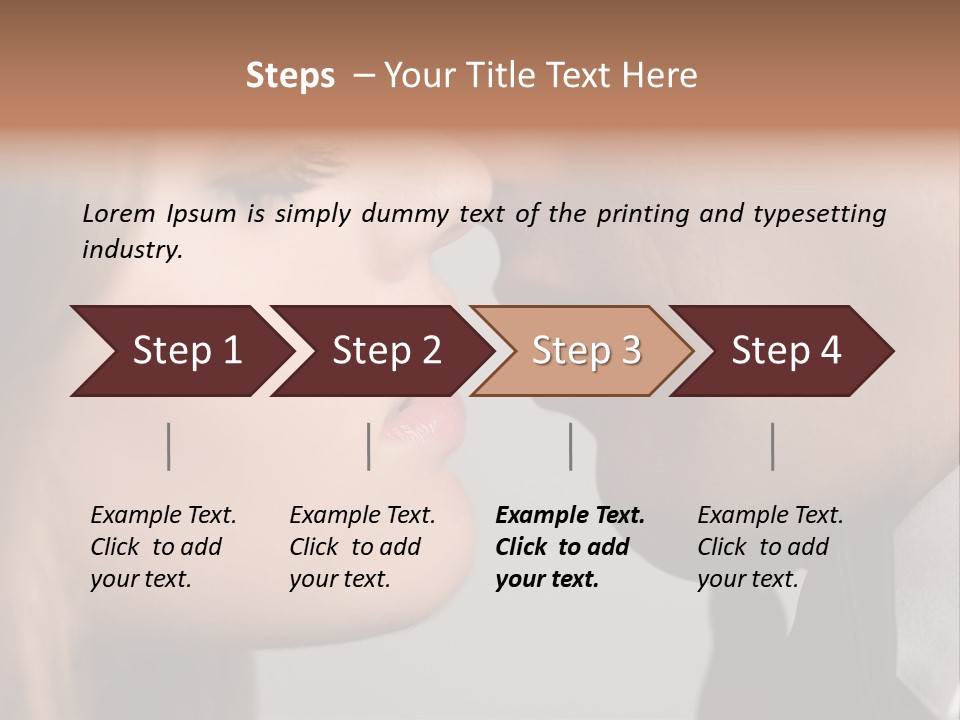 Steps – Your Title Text Here

Lorem Ipsum is simply dummy text of the printing and typesetting industry.

Step 1

Step 2

Step 3

Step 4

Example Text. Click to add your text.

Example Text. Click to add your text.

Example Text. Click to add your text.

Example Text. Click to add your text.